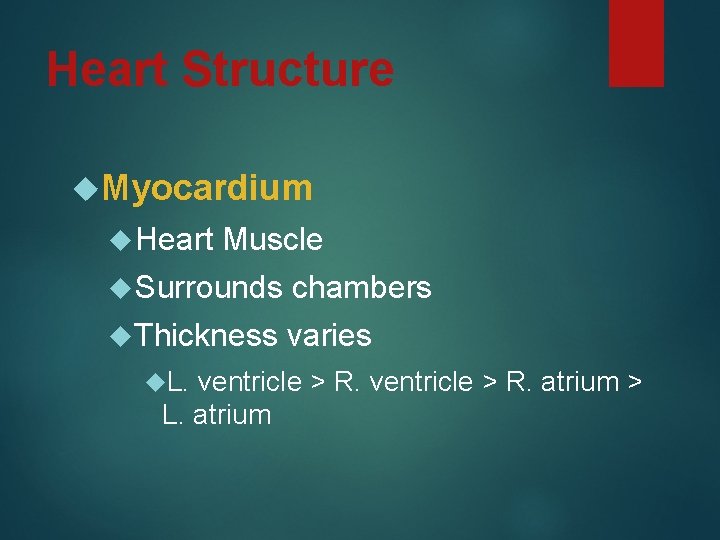 Heart Structure

Myocardium

Heart Muscle

Surrounds chambers

Thickness varies

L. ventricle > R. ventricle > R. atrium > L. atrium